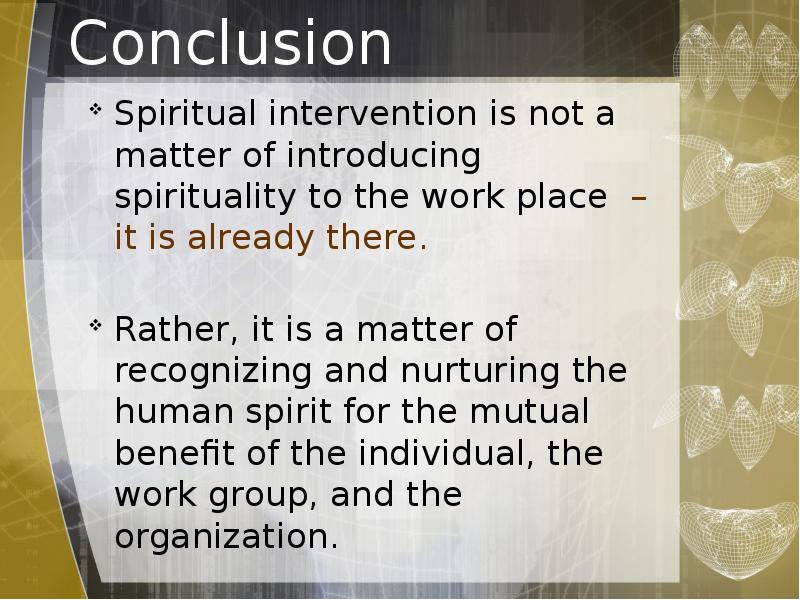 Conclusion

Spiritual intervention is not a matter of introducing spirituality to the work place – it is already there.

Rather, it is a matter of recognizing and nurturing the human spirit for the mutual benefit of the individual, the work group, and the organization.